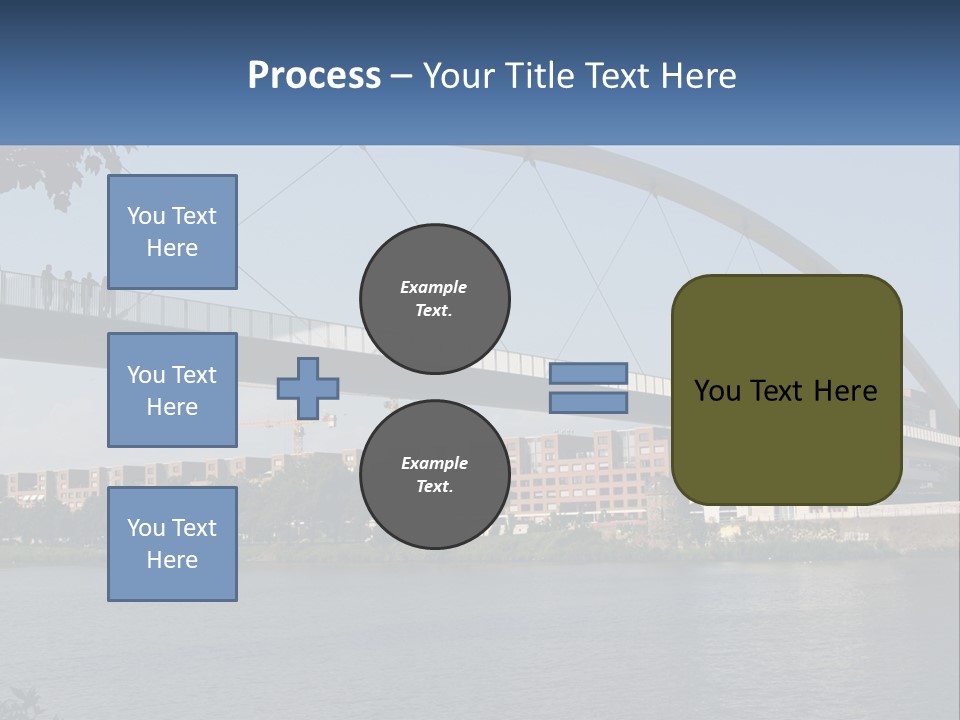 Process – Your Title Text Here

You Text Here

You Text Here

You Text Here

Example Text.

Example Text.

You Text Here